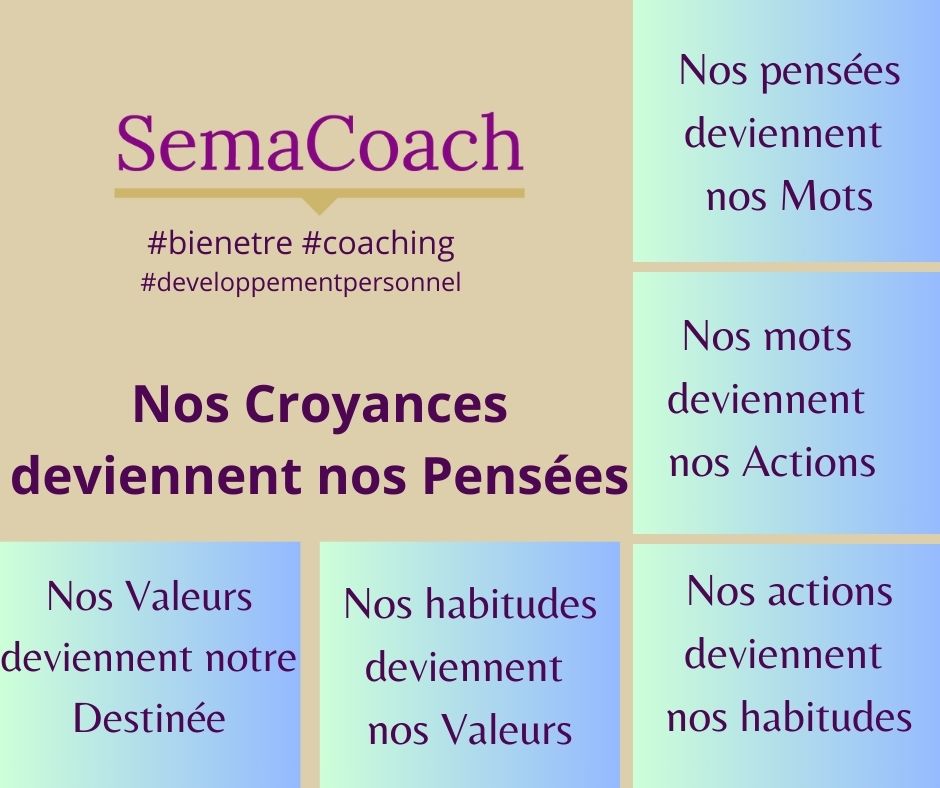 SemaCoach

#bienetre #coaching
#developpementpersonnel

Nos Croyances deviennent nos Pensées

Nos pensées deviennent nos Mots

Nos mots deviennent nos Actions

Nos actions deviennent nos habitudes

Nos habitudes deviennent nos Valeurs

Nos Valeurs deviennent notre Destinée